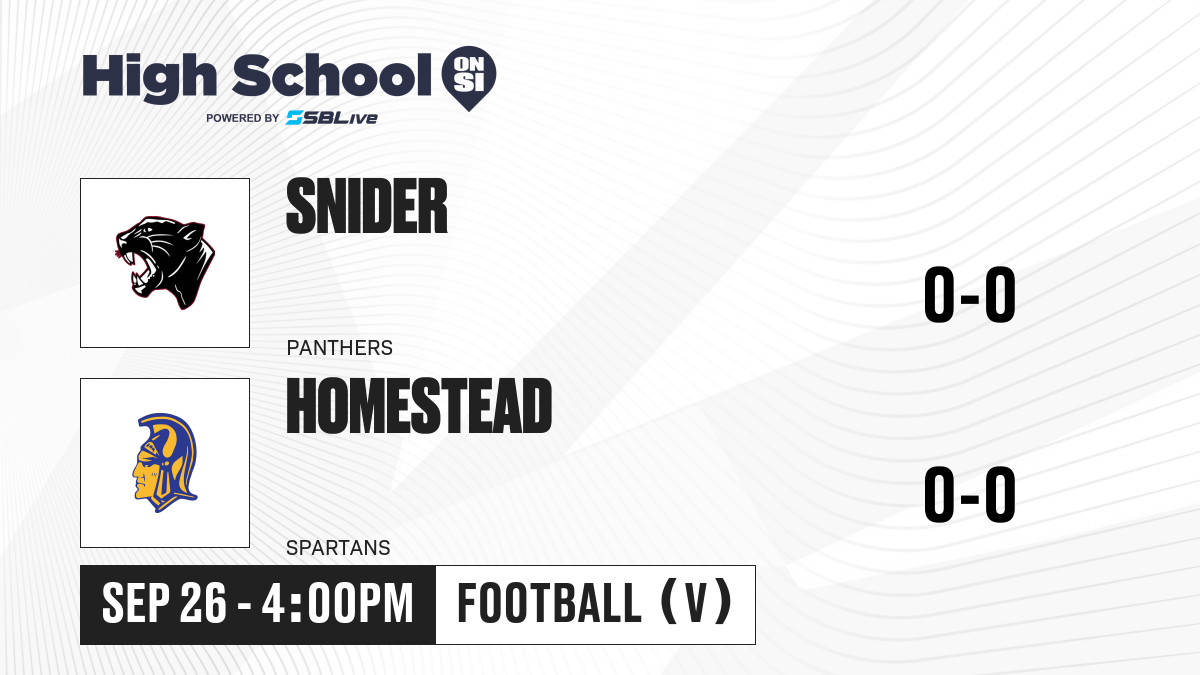 High School ON SI
POWERED BY SBLive

SNIDER
PANTHERS
0-0

HOMESTEAD
SPARTANS
0-0

SEP 26 - 4:00PM
FOOTBALL (V)